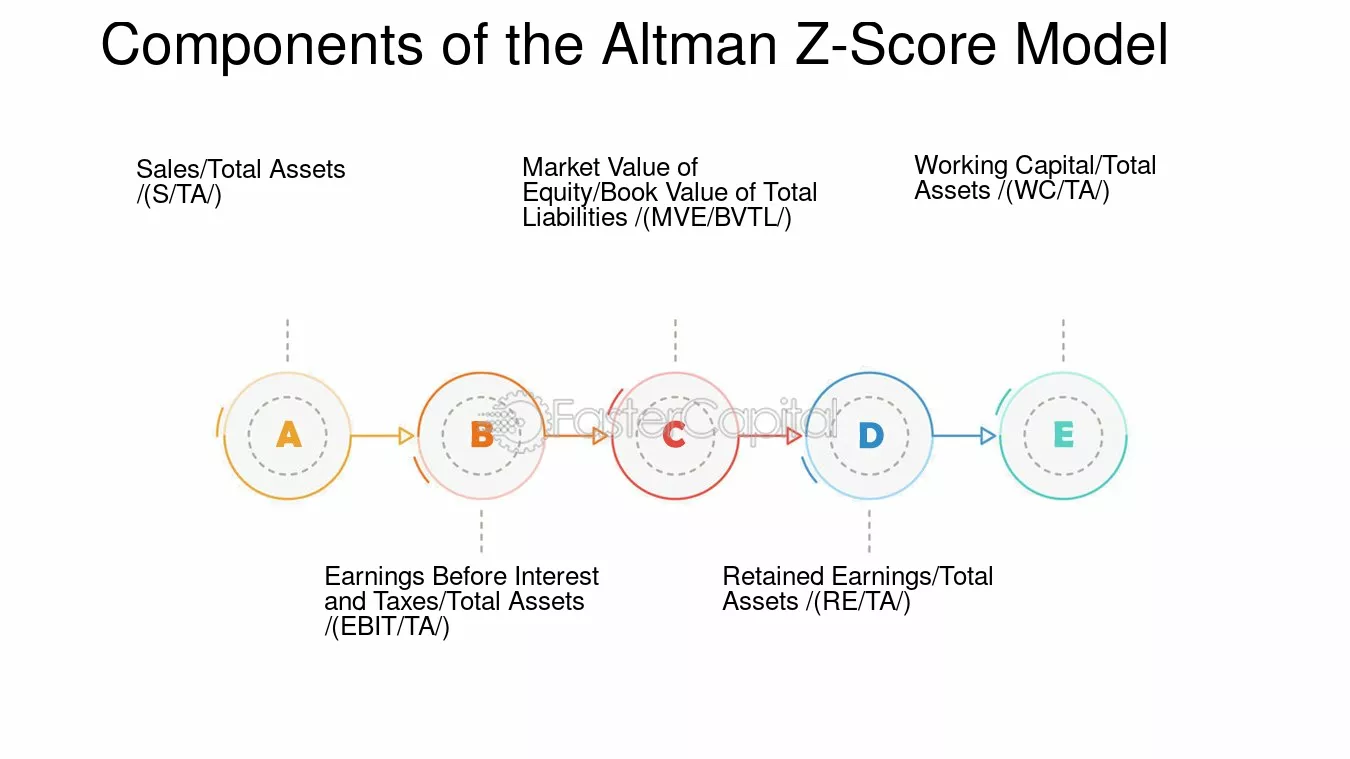 Components of the Altman Z-Score Model

Sales/Total Assets /(S/TA/)

Market Value of Equity/Book Value of Total Liabilities /(MVE/BVTL/)

Working Capital/Total Assets /(WC/TA/)

A

B

C

D

E

FasterCapital

Earnings Before Interest and Taxes/Total Assets /(EBIT/TA/)

Retained Earnings/Total Assets /(RE/TA/)